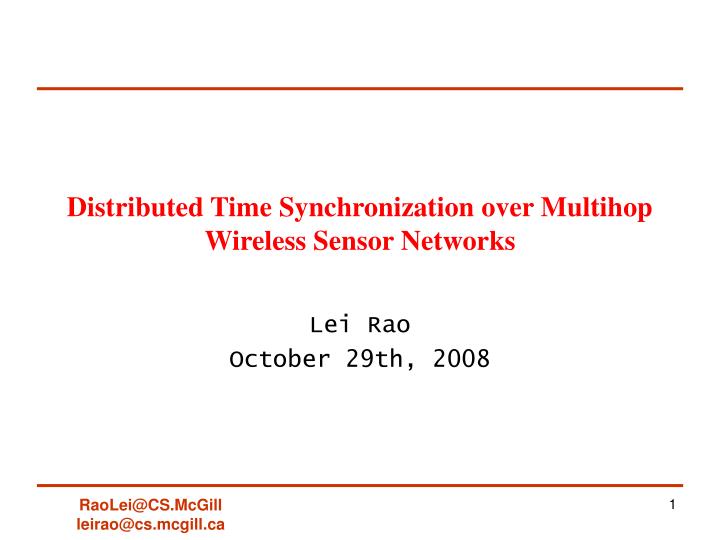 Distributed Time Synchronization over Multihop Wireless Sensor Networks

Lei Rao
October 29th, 2008

RaoLei@CS.McGill
leirao@cs.mcgill.ca

1